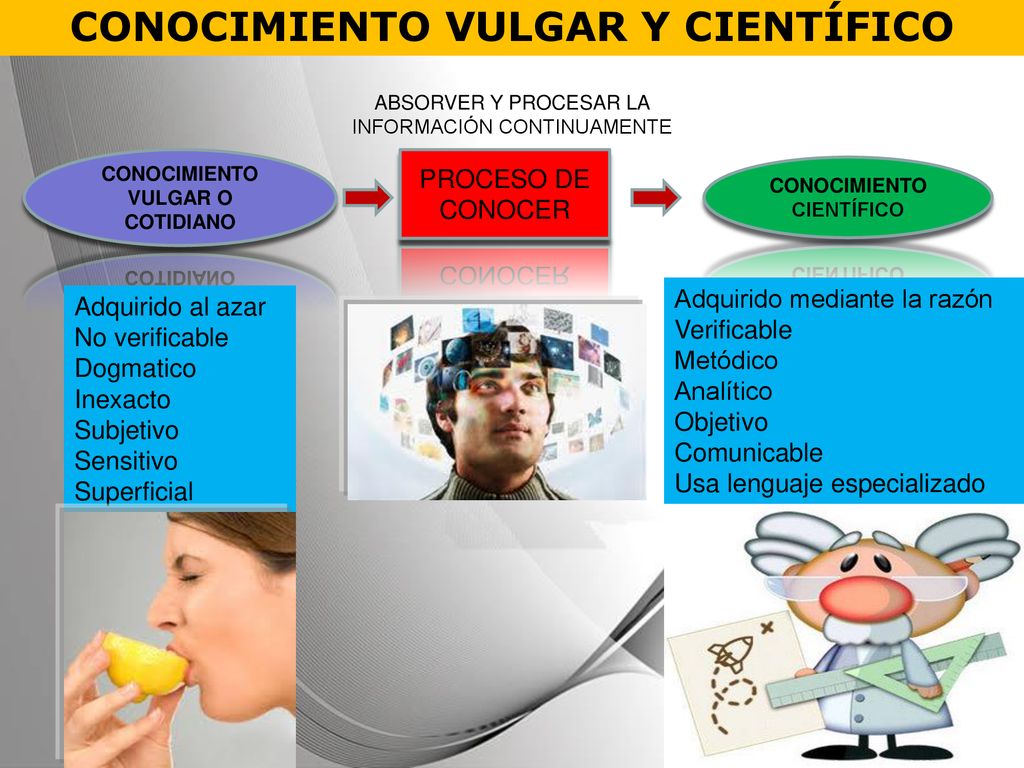 CONOCIMIENTO VULGAR Y CIENTÍFICO

ABSORVER Y PROCESAR LA INFORMACIÓN CONTINUAMENTE

CONOCIMIENTO VULGAR O COTIDIANO

PROCESO DE CONOCER

CONOCIMIENTO CIENTÍFICO

Adquirido al azar
No verificable
Dogmatico
Inexacto
Subjetivo
Sensitivo
Superficial

Adquirido mediante la razón
Verificable
Metódico
Analítico
Objetivo
Comunicable
Usa lenguaje especializado